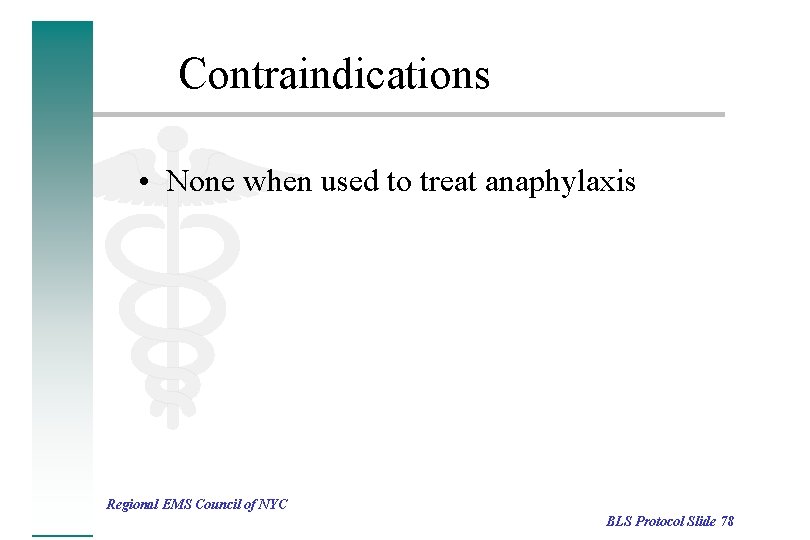 Contraindications

• None when used to treat anaphylaxis

Regional EMS Council of NYC

BLS Protocol Slide 78